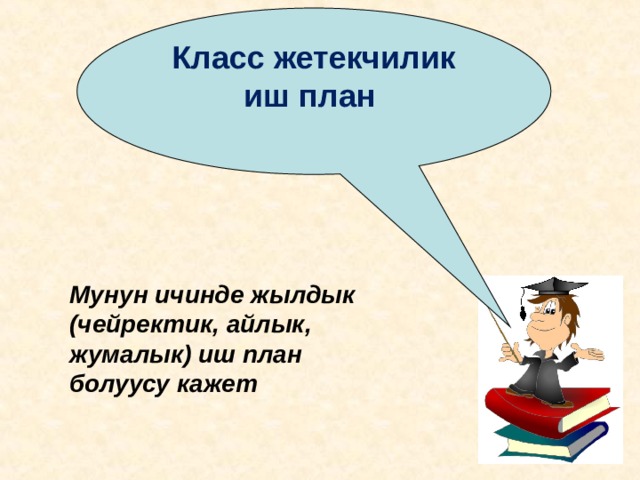 Класс жетекчилик иш план

Мунун ичинде жылдык (чейректик, айлык, жумалык) иш план болуусу кажет